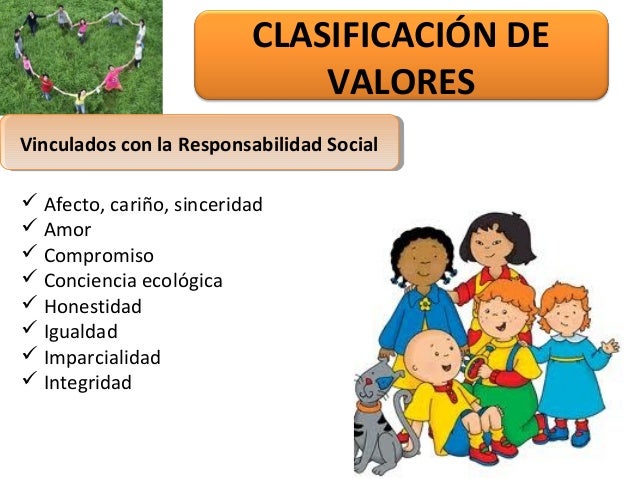 CLASIFICACIÓN DE VALORES

Vinculados con la Responsabilidad Social

✓ Afecto, cariño, sinceridad
✓ Amor
✓ Compromiso
✓ Conciencia ecológica
✓ Honestidad
✓ Igualdad
✓ Imparcialidad
✓ Integridad